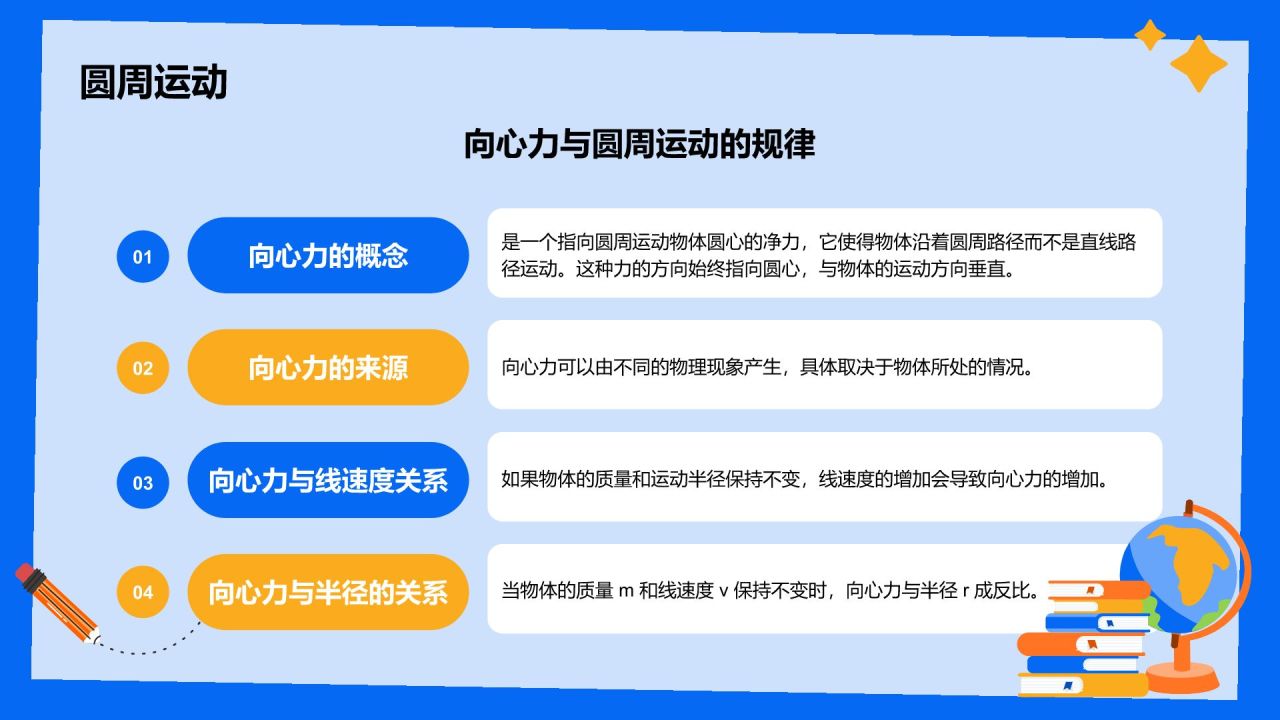 圆周运动

向心力与圆周运动的规律

01

向心力的概念

是一个指向圆周运动物体圆心的净力，它使得物体沿着圆周路径而不是直线路径运动。这种力的方向始终指向圆心，与物体的运动方向垂直。

02

向心力的来源

向心力可以由不同的物理现象产生，具体取决于物体所处的情况。

03

向心力与线速度关系

如果物体的质量和运动半径保持不变，线速度的增加会导致向心力的增加。

04

向心力与半径的关系

当物体的质量 m 和线速度 v 保持不变时，向心力与半径 r 成反比。